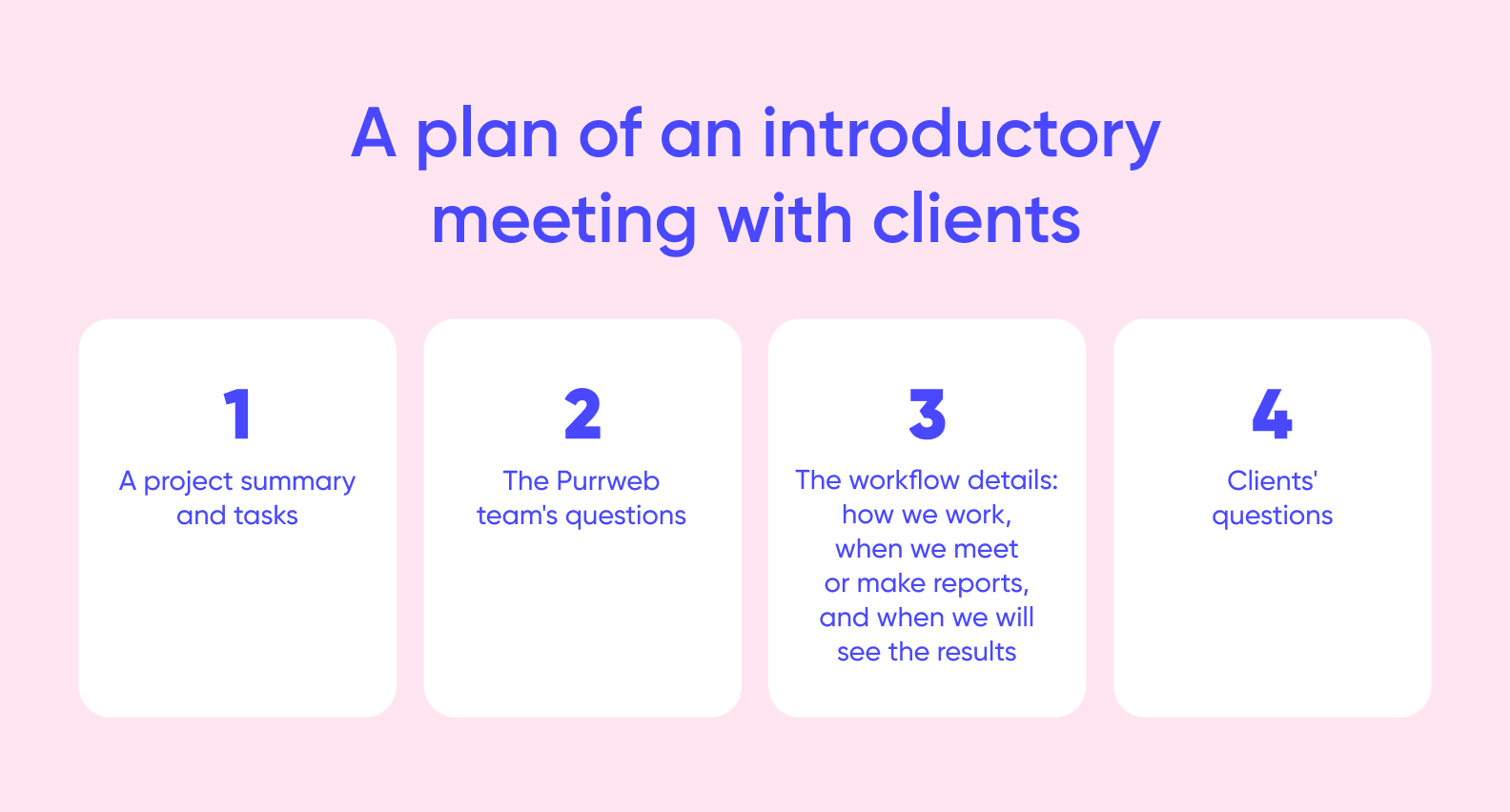 A plan of an introductory meeting with clients

1
A project summary and tasks

2
The Purrweb team's questions

3
The workflow details: how we work, when we meet or make reports, and when we will see the results

4
Clients' questions